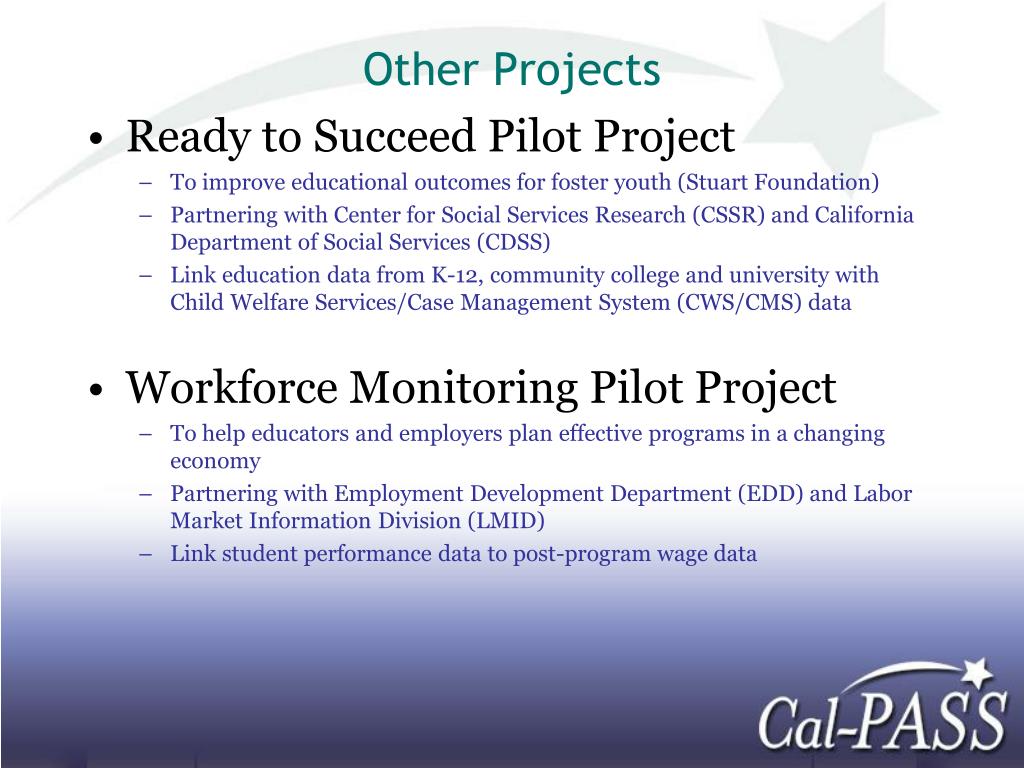 Other Projects

• Ready to Succeed Pilot Project
– To improve educational outcomes for foster youth (Stuart Foundation)
– Partnering with Center for Social Services Research (CSSR) and California Department of Social Services (CDSS)
– Link education data from K-12, community college and university with Child Welfare Services/Case Management System (CWS/CMS) data

• Workforce Monitoring Pilot Project
– To help educators and employers plan effective programs in a changing economy
– Partnering with Employment Development Department (EDD) and Labor Market Information Division (LMID)
– Link student performance data to post-program wage data

Cal-PASS